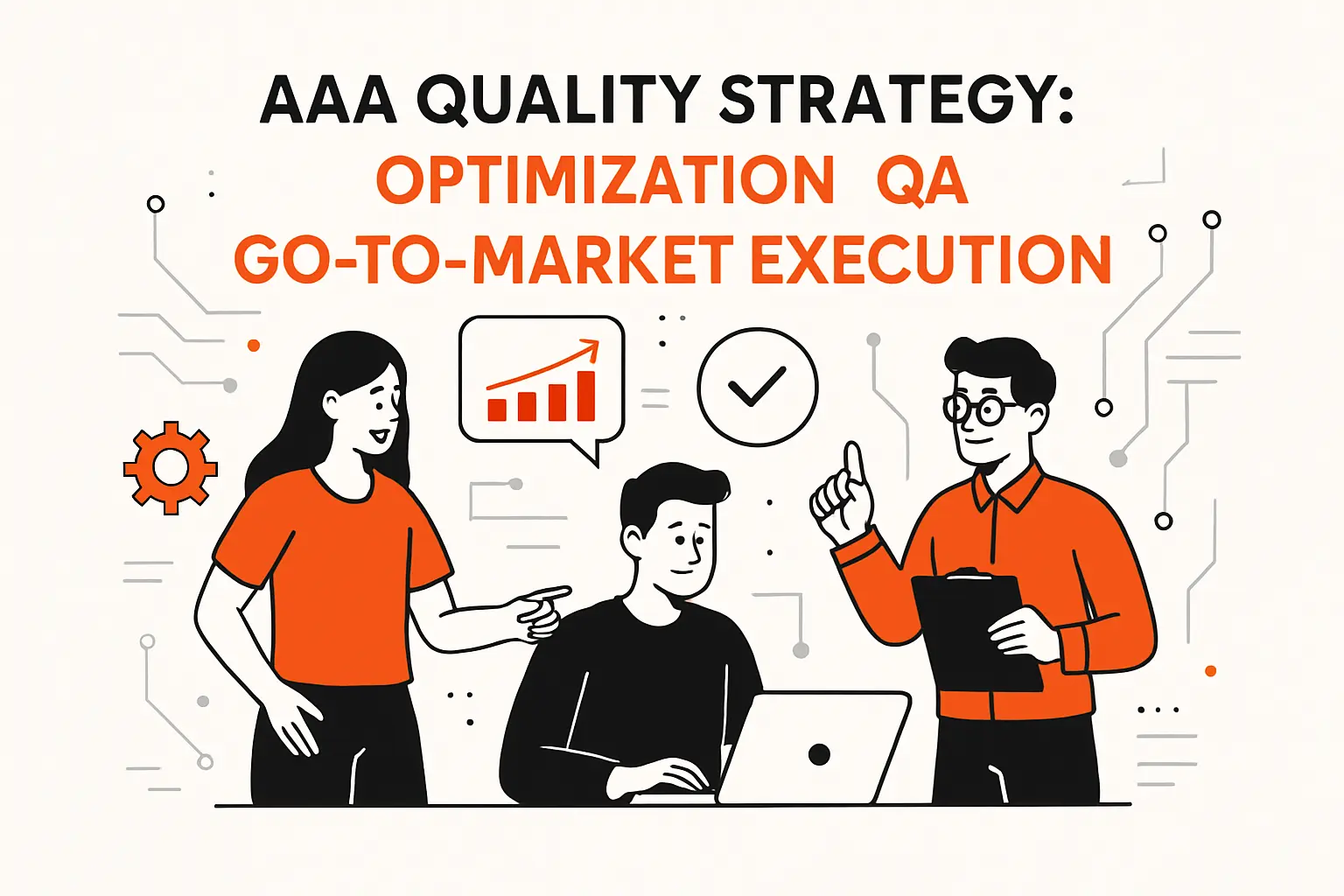 AAA QUALITY STRATEGY:
OPTIMIZATION QA
GO-TO-MARKET EXECUTION